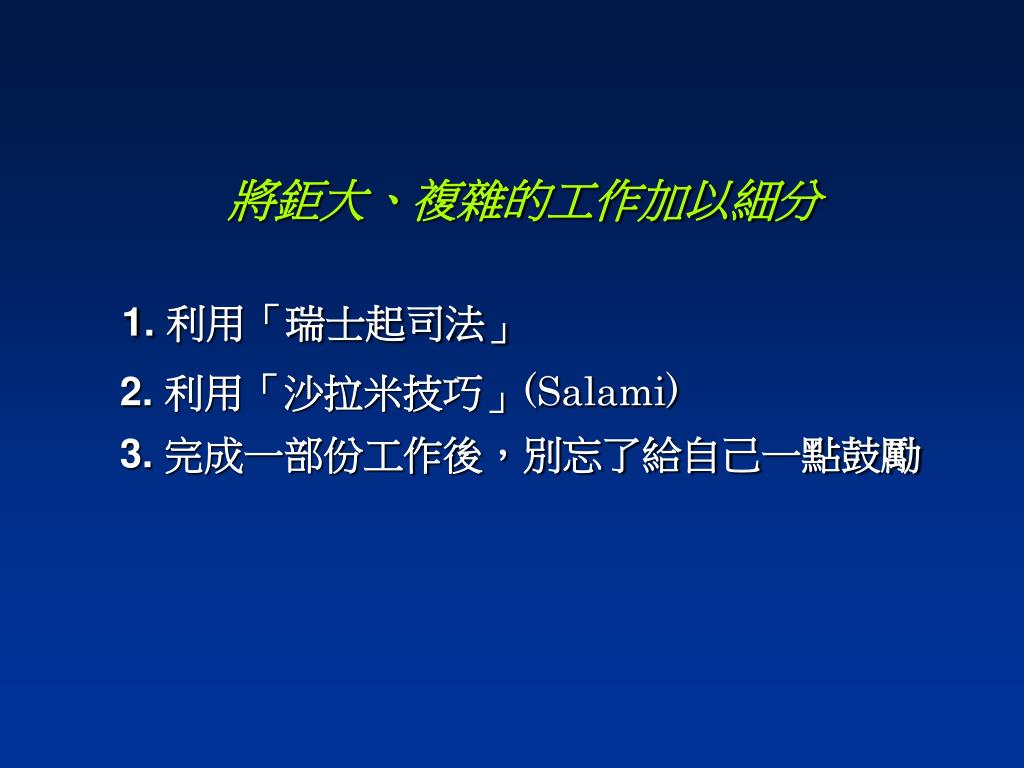 將鉅大、複雜的工作加以細分

1. 利用「瑞士起司法」

2. 利用「沙拉米技巧」(Salami)

3. 完成一部份工作後，別忘了給自己一點鼓勵